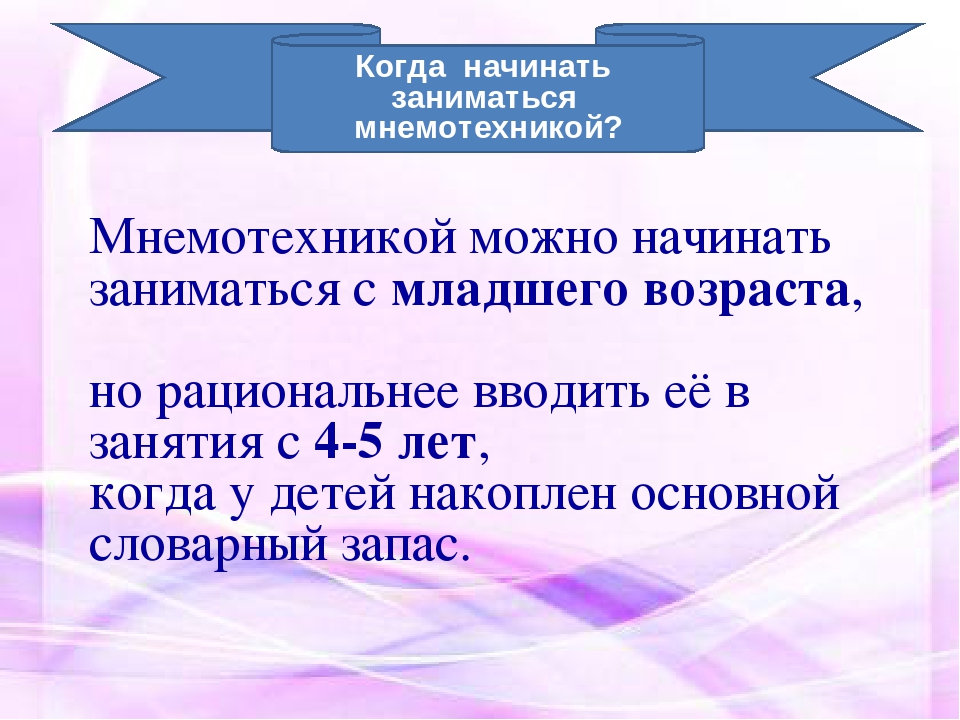 Когда начинать заниматься мнемотехникой?

Мнемотехникой можно начинать заниматься с младшего возраста,

но рациональнее вводить её в занятия с 4-5 лет,
когда у детей накоплен основной словарный запас.